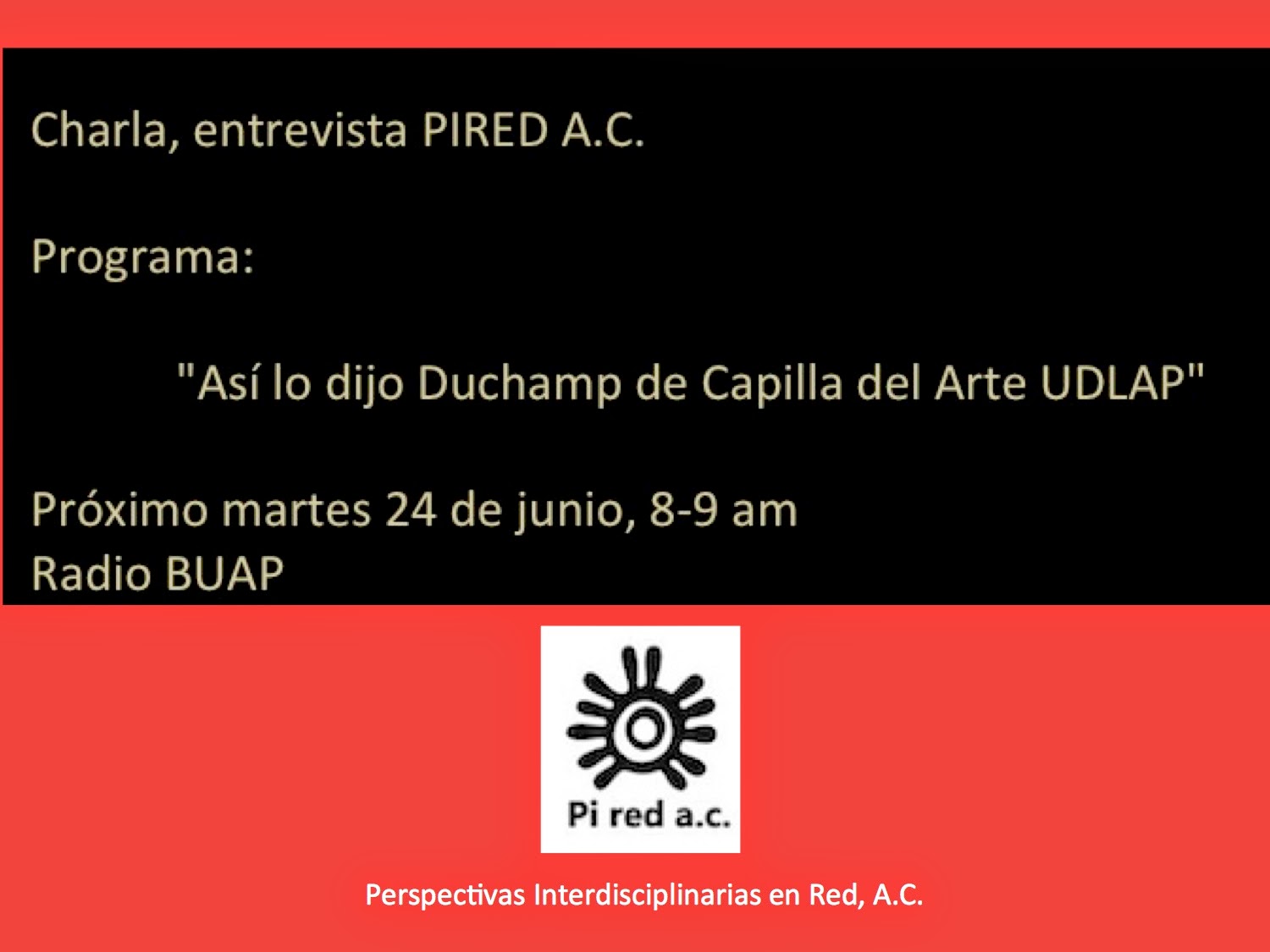 Charla, entrevista PIRED A.C.

Programa:

"Así lo dijo Duchamp de Capilla del Arte UDLAP"

Próximo martes 24 de junio, 8-9 am
Radio BUAP

Pi red a.c.

Perspectivas Interdisciplinarias en Red, A.C.